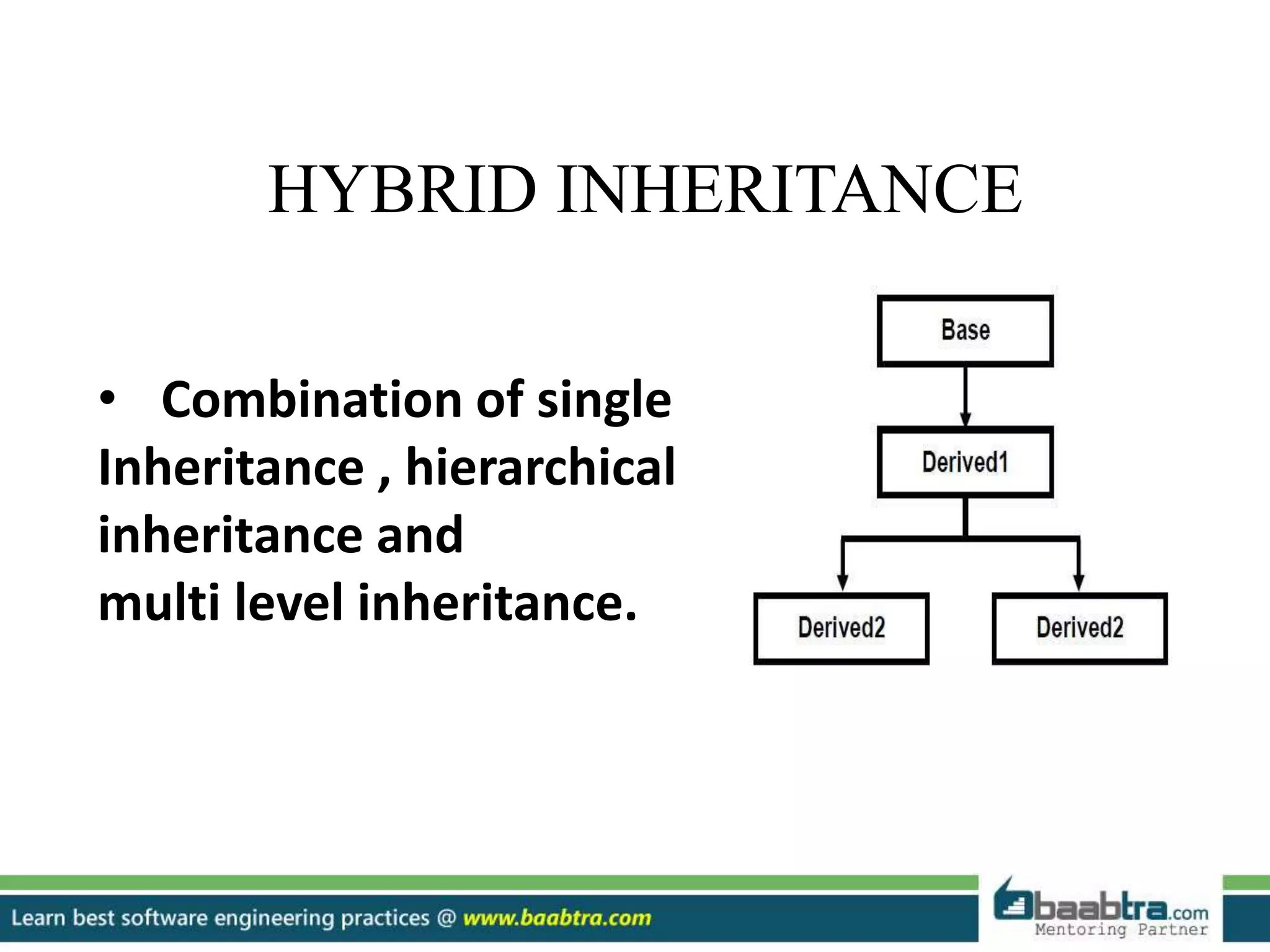 HYBRID INHERITANCE

• Combination of single Inheritance , hierarchical inheritance and multi level inheritance.

Base

Derived1

Derived2

Derived2

Learn best software engineering practices @ www.baabtra.com

baabtra.com
Mentoring Partner